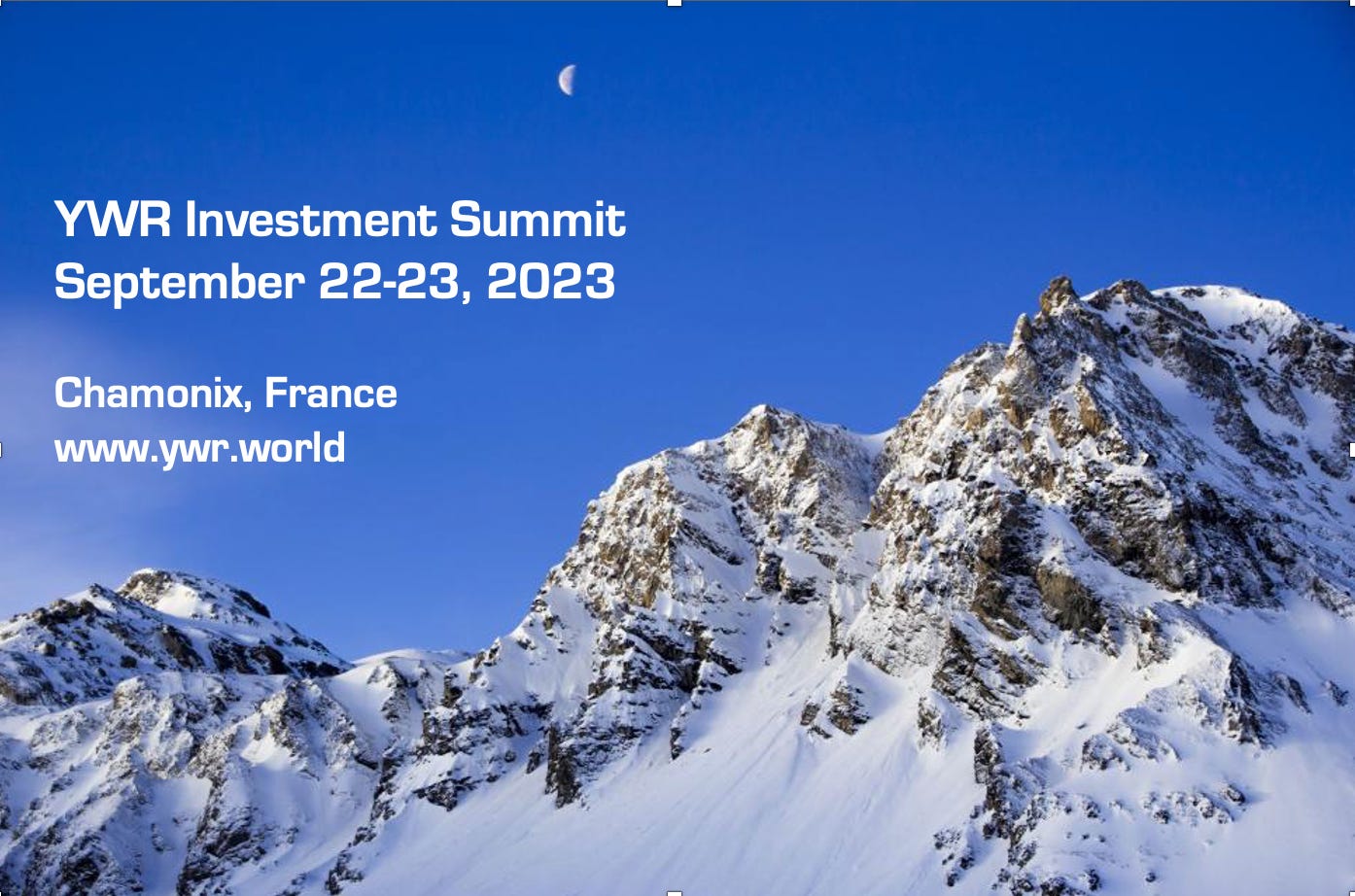 YWR Investment Summit
September 22-23, 2023

Chamonix, France
www.ywr.world